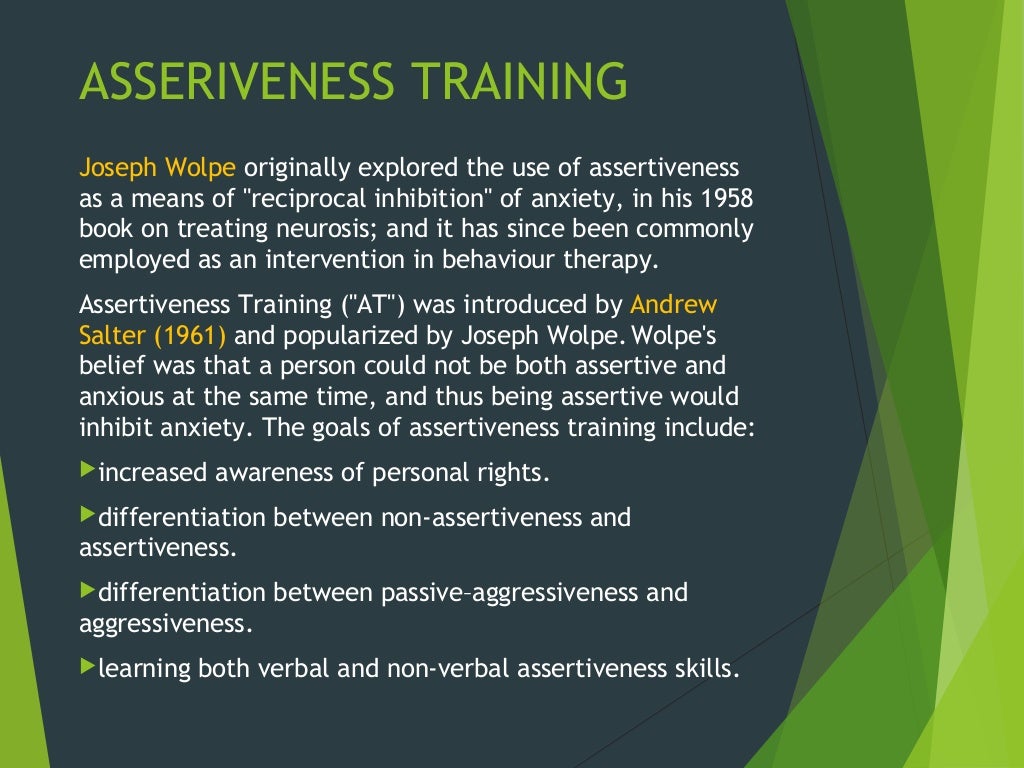 ASSERIVENESS TRAINING

Joseph Wolpe originally explored the use of assertiveness as a means of "reciprocal inhibition" of anxiety, in his 1958 book on treating neurosis; and it has since been commonly employed as an intervention in behaviour therapy.

Assertiveness Training ("AT") was introduced by Andrew Salter (1961) and popularized by Joseph Wolpe. Wolpe's belief was that a person could not be both assertive and anxious at the same time, and thus being assertive would inhibit anxiety. The goals of assertiveness training include:

increased awareness of personal rights.

differentiation between non-assertiveness and assertiveness.

differentiation between passive–aggressiveness and aggressiveness.

learning both verbal and non-verbal assertiveness skills.